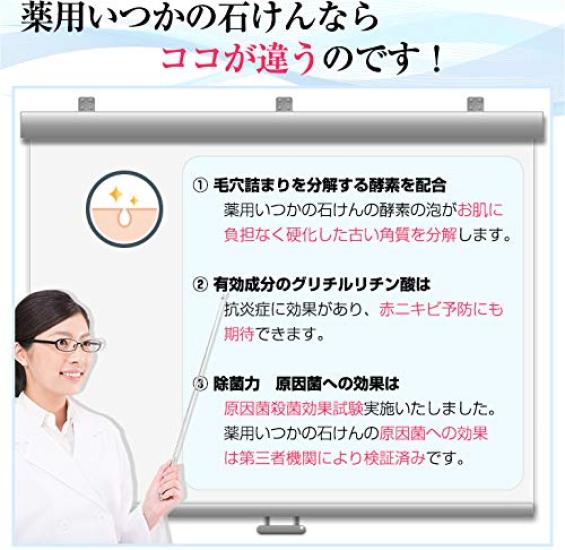 薬用いつかの石けんなら
ココが違うのです！

① 毛穴詰まりを分解する酵素を配合
薬用いつかの石けんの酵素の泡がお肌に負担なく硬化した古い角質を分解します。

② 有効成分のグリチルリチン酸は
抗炎症に効果があり、赤ニキビ予防にも期待できます。

③ 除菌力　原因菌への効果は
原因菌殺菌効果試験実施いたしました。
薬用いつかの石けんの原因菌への効果は第三者機関により検証済みです。